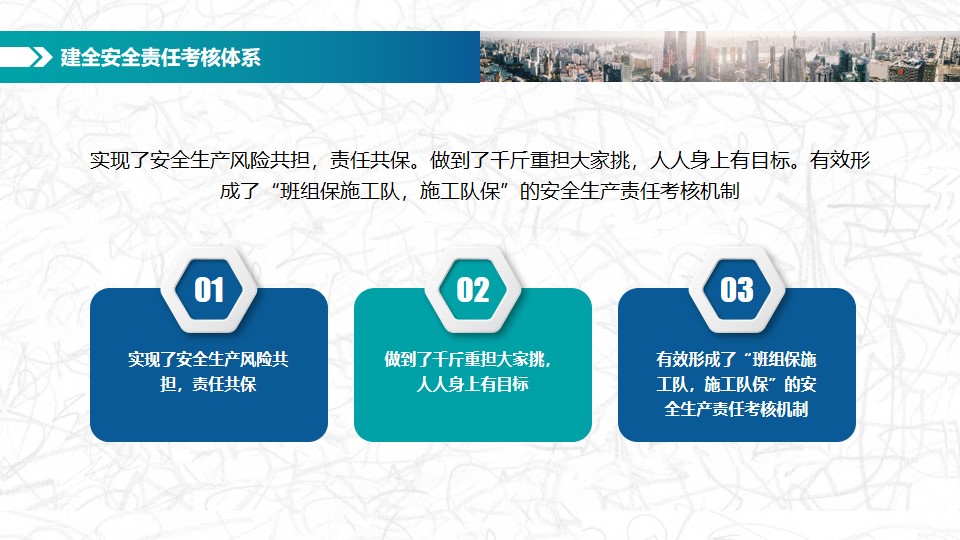 建全安全责任考核体系

实现了安全生产风险共担，责任共保。做到了千斤重担大家挑，人人身上有目标。有效形成了“班组保施工队，施工队保”的安全生产责任考核机制

01

实现了安全生产风险共担，责任共保

02

做到了千斤重担大家挑，人人身上有目标

03

有效形成了“班组保施工队，施工队保”的安全生产责任考核机制